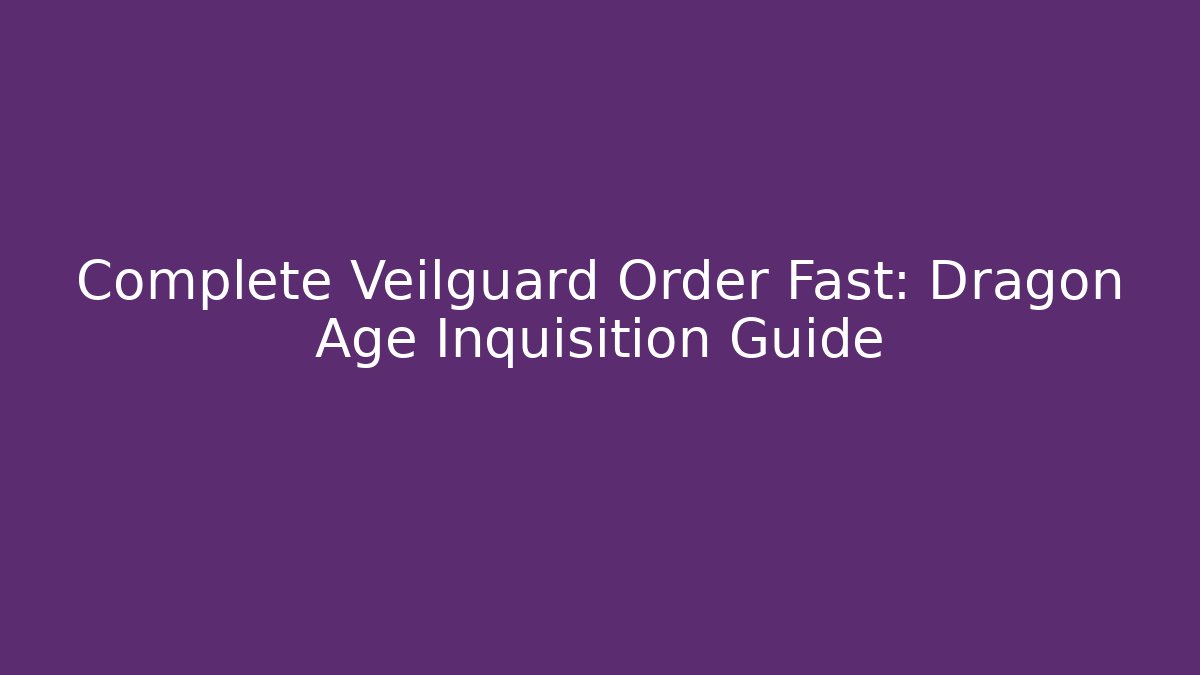 Complete Veilguard Order Fast: Dragon Age Inquisition Guide